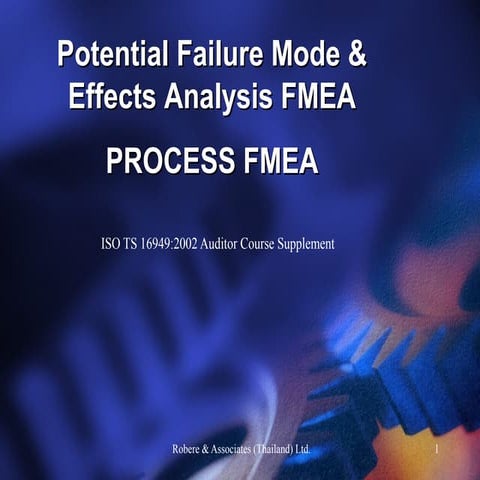 Potential Failure Mode & Effects Analysis FMEA

PROCESS FMEA

ISO TS 16949:2002 Auditor Course Supplement

Robere & Associates (Thailand) Ltd.

1